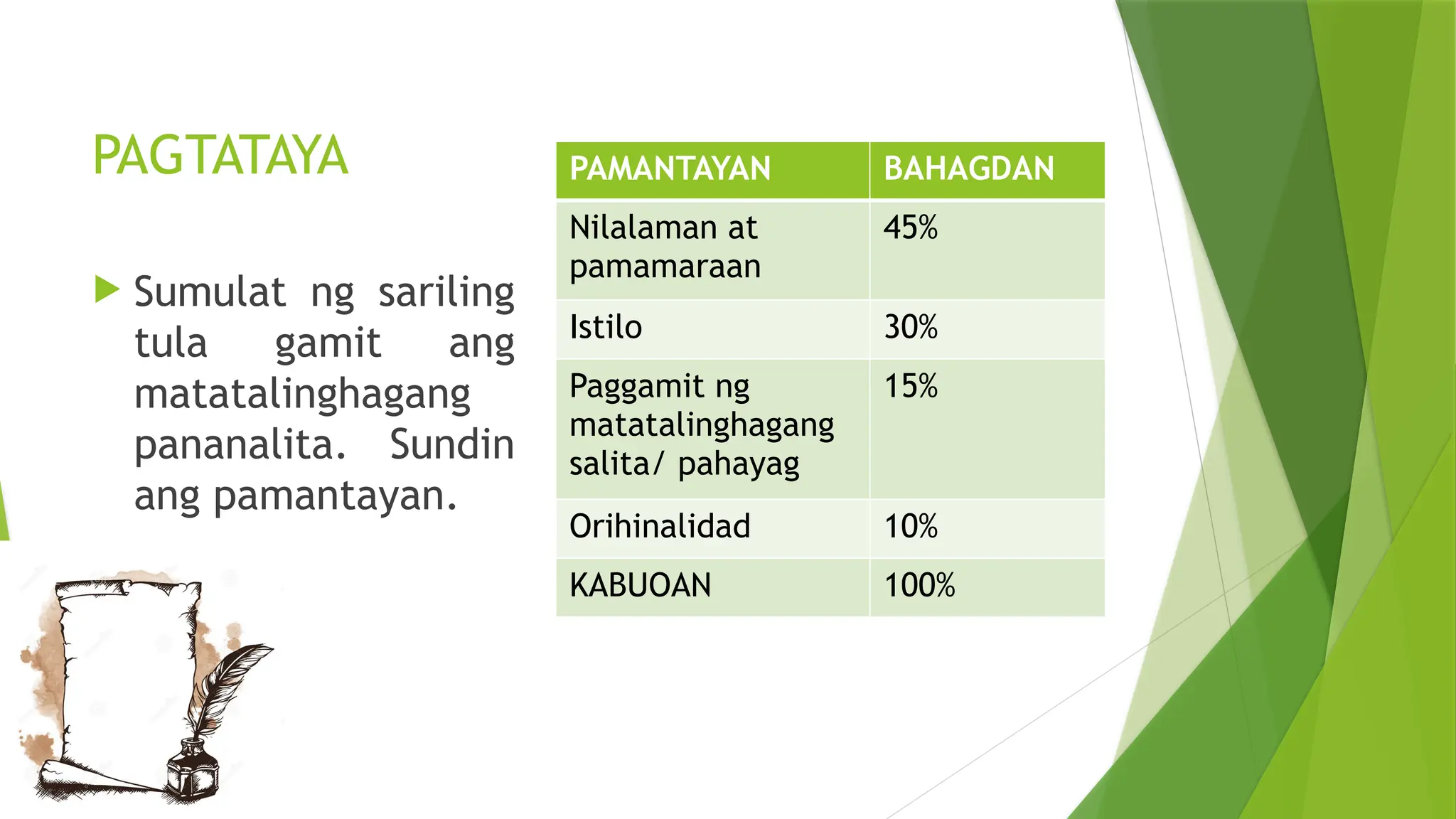 PAGTATAYA

Sumulat ng sariling tula gamit ang matatalinghagang pananalita. Sundin ang pamantayan.

| PAMANTAYAN | BAHAGDAN |
|---|---|
| Nilalaman at pamamaraan | 45% |
| Istilo | 30% |
| Paggamit ng matatalinghagang salita/ pahayag | 15% |
| Orihinalidad | 10% |
| KABUOAN | 100% |